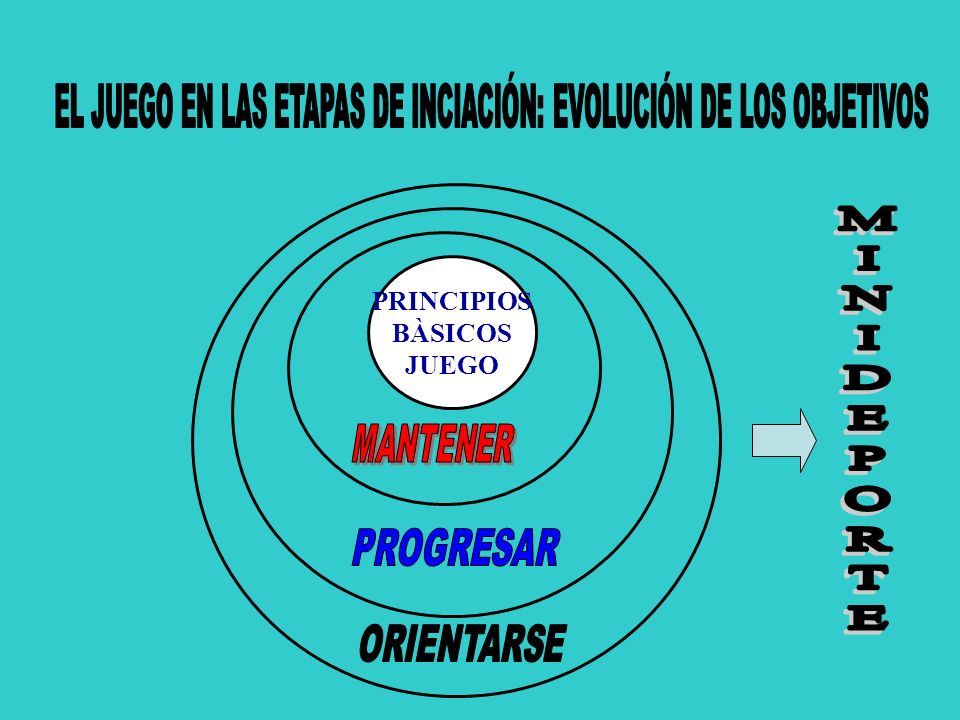 EL JUEGO EN LAS ETAPAS DE INCIACIÓN: EVOLUCIÓN DE LOS OBJETIVOS

PRINCIPIOS BÀSICOS JUEGO

MANTENER

PROGRESAR

ORIENTARSE

MINIDEPORTE